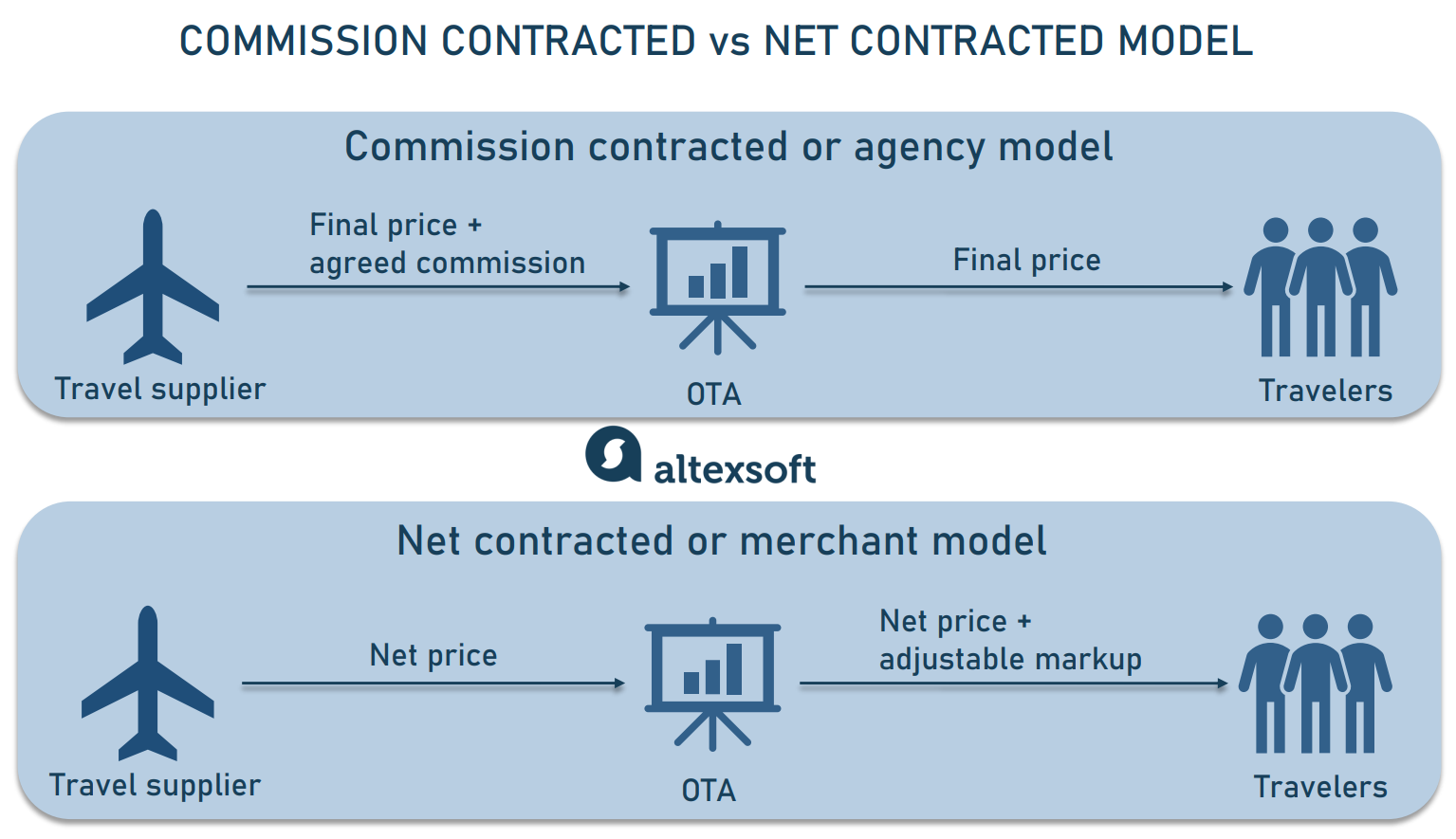 COMMISSION CONTRACTED vs NET CONTRACTED MODEL

Commission contracted or agency model

Final price + agreed commission

Final price

Travel supplier

OTA

Travelers

altexsoft

Net contracted or merchant model

Net price

Net price + adjustable markup

Travel supplier

OTA

Travelers